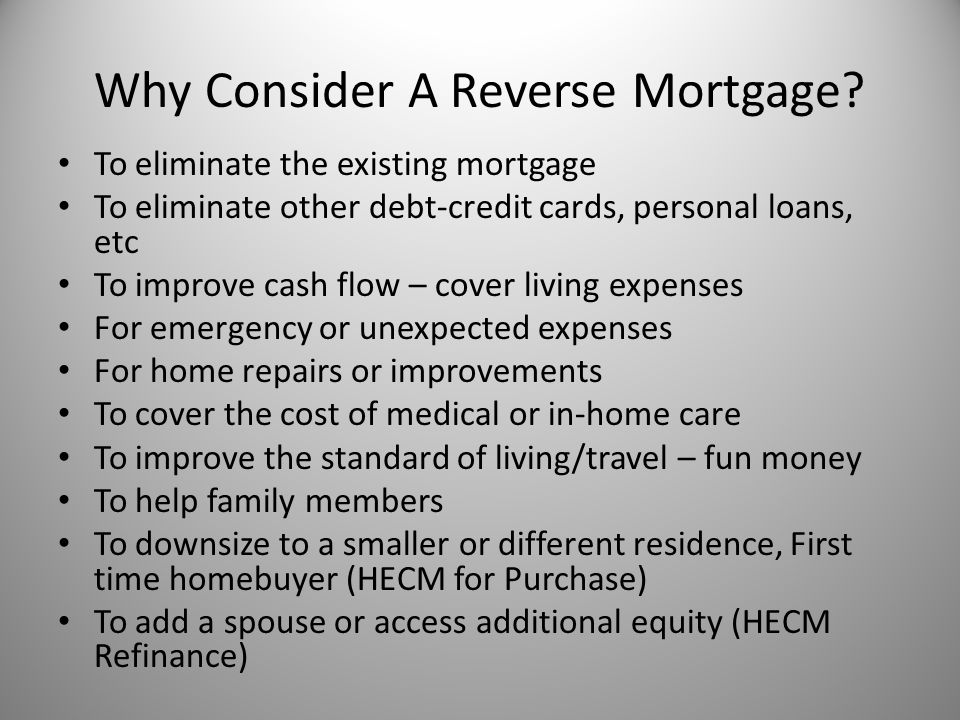 Why Consider A Reverse Mortgage?

• To eliminate the existing mortgage
• To eliminate other debt-credit cards, personal loans, etc
• To improve cash flow – cover living expenses
• For emergency or unexpected expenses
• For home repairs or improvements
• To cover the cost of medical or in-home care
• To improve the standard of living/travel – fun money
• To help family members
• To downsize to a smaller or different residence, First time homebuyer (HECM for Purchase)
• To add a spouse or access additional equity (HECM Refinance)